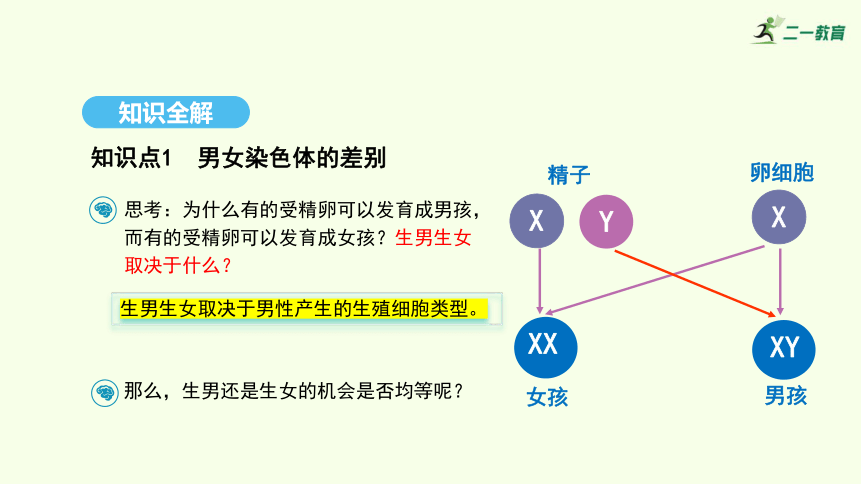 二一教育

知识全解

知识点1　男女染色体的差别

思考：为什么有的受精卵可以发育成男孩，而有的受精卵可以发育成女孩？生男生女取决于什么？

生男生女取决于男性产生的生殖细胞类型。

那么，生男还是生女的机会是否均等呢？

精子

卵细胞

X

Y

X

XX

XY

女孩

男孩